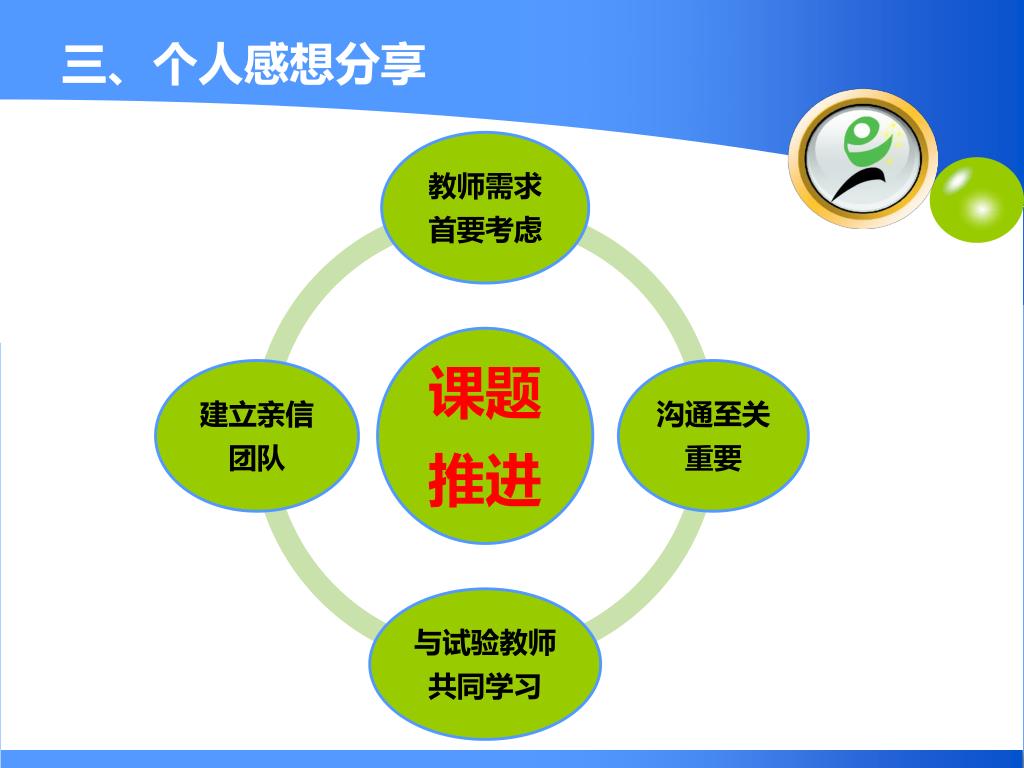 三、个人感想分享

教师需求
首要考虑

建立亲信
团队

课题
推进

沟通至关
重要

与试验教师
共同学习